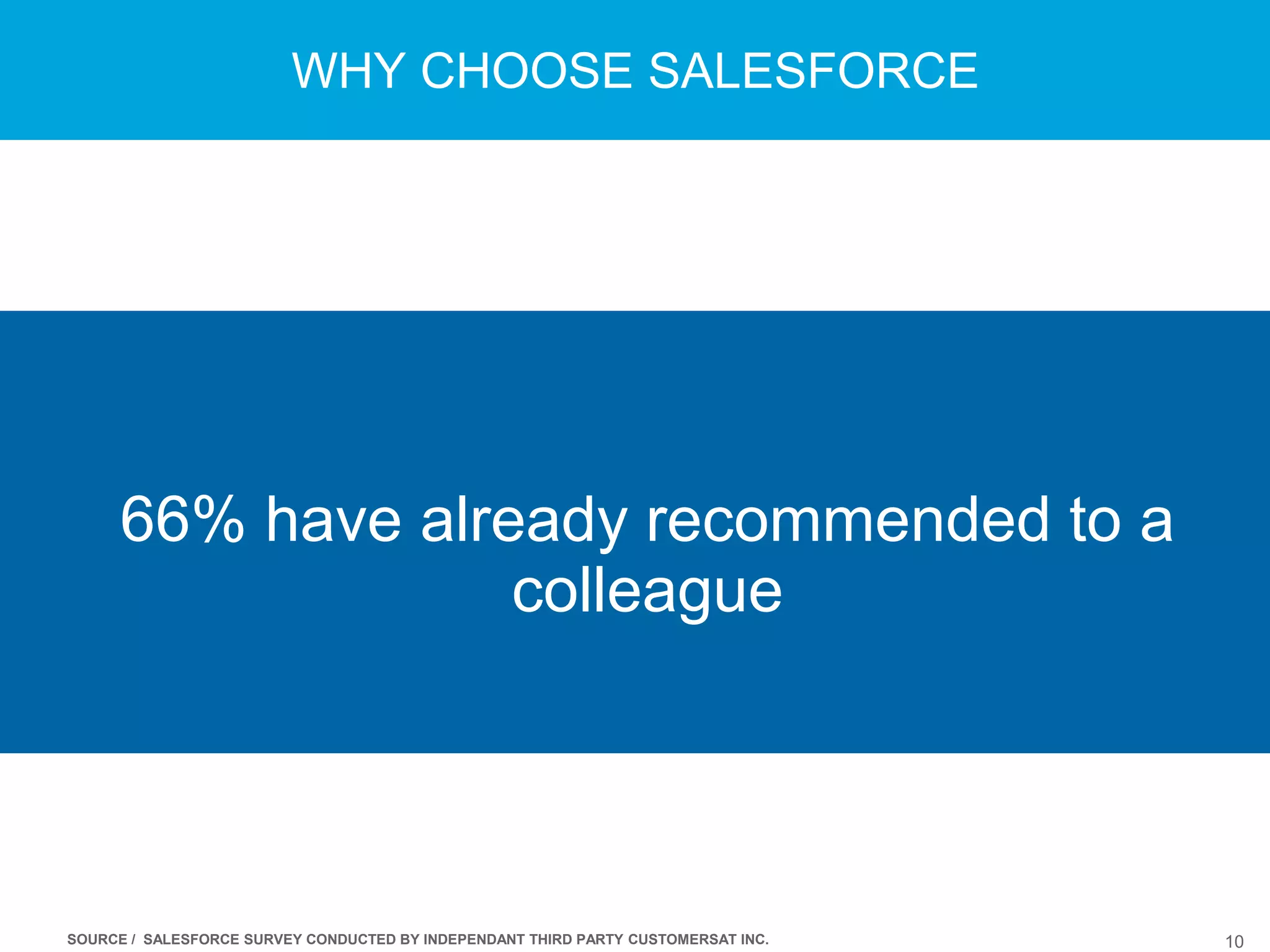 WHY CHOOSE SALESFORCE

66% have already recommended to a colleague

SOURCE / SALESFORCE SURVEY CONDUCTED BY INDEPENDANT THIRD PARTY CUSTOMERSAT INC.

10